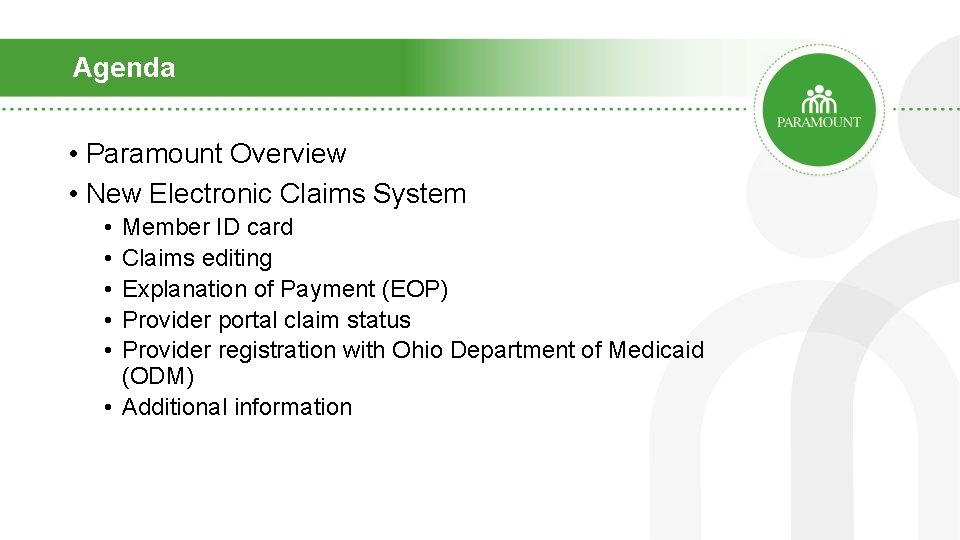 Agenda

PARAMOUNT

• Paramount Overview
• New Electronic Claims System
  • Member ID card
  • Claims editing
  • Explanation of Payment (EOP)
  • Provider portal claim status
  • Provider registration with Ohio Department of Medicaid (ODM)
  • Additional information